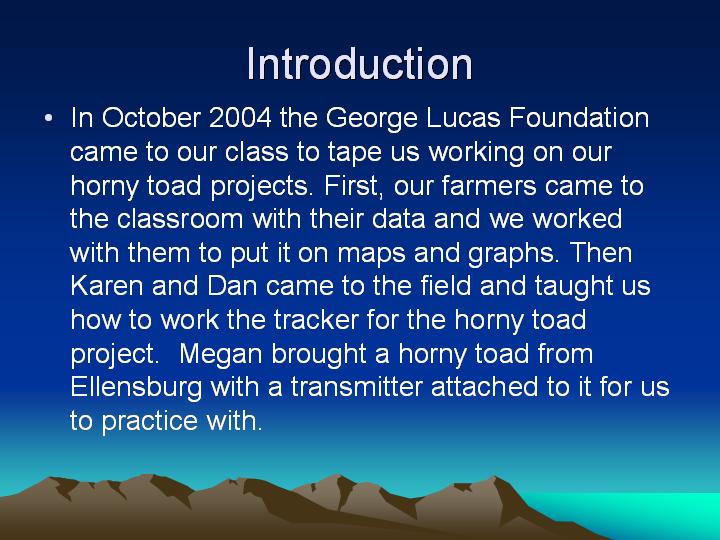 Introduction

• In October 2004 the George Lucas Foundation came to our class to tape us working on our horny toad projects. First, our farmers came to the classroom with their data and we worked with them to put it on maps and graphs. Then Karen and Dan came to the field and taught us how to work the tracker for the horny toad project. Megan brought a horny toad from Ellensburg with a transmitter attached to it for us to practice with.